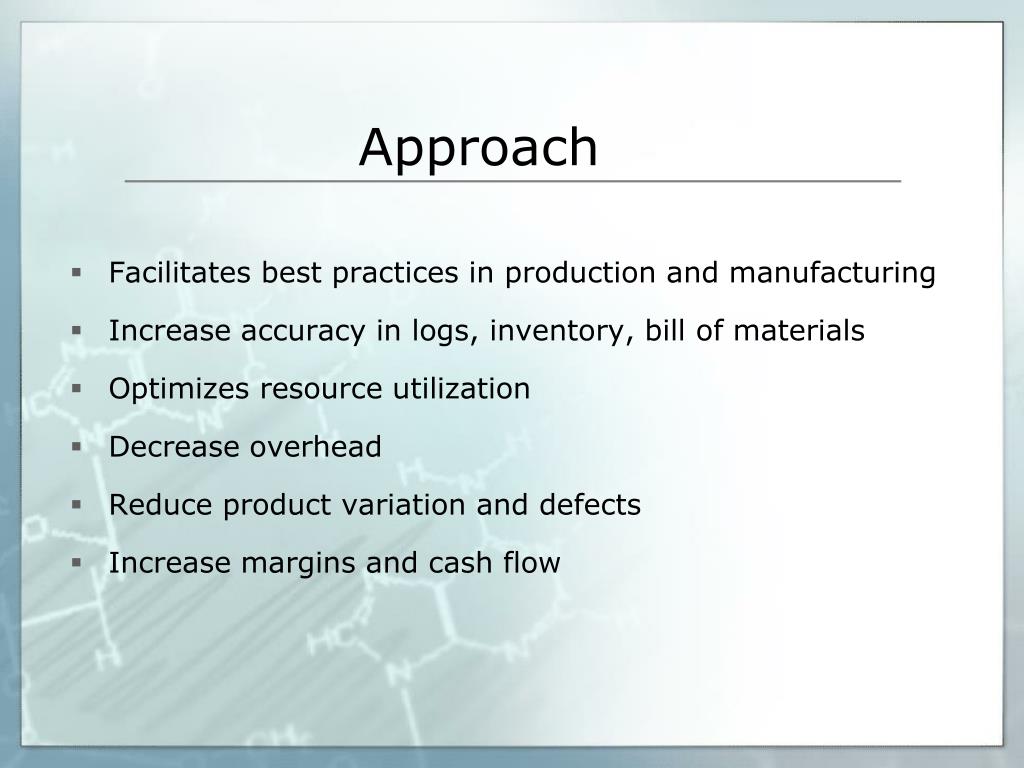 Approach

- Facilitates best practices in production and manufacturing
- Increase accuracy in logs, inventory, bill of materials
- Optimizes resource utilization
- Decrease overhead
- Reduce product variation and defects
- Increase margins and cash flow